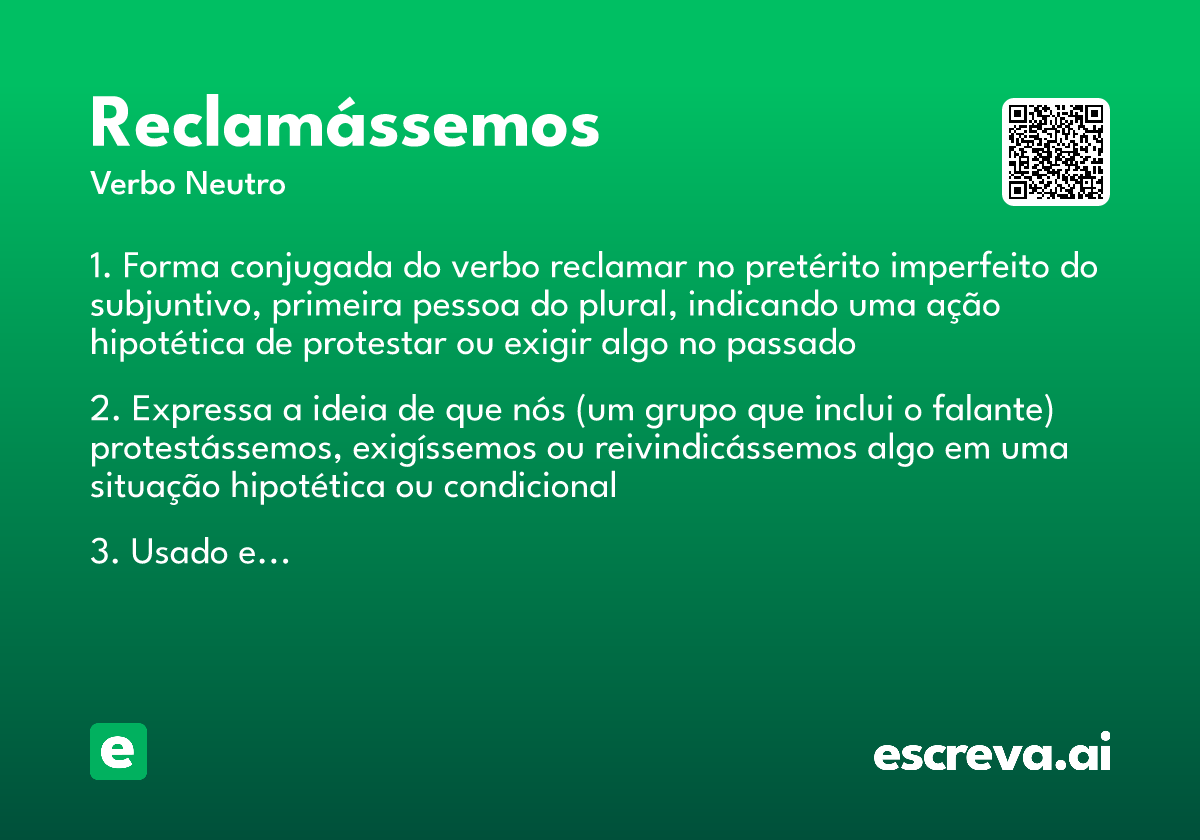 Reclamássemos
Verbo Neutro

1. Forma conjugada do verbo reclamar no pretérito imperfeito do subjuntivo, primeira pessoa do plural, indicando uma ação hipotética de protestar ou exigir algo no passado

2. Expressa a ideia de que nós (um grupo que inclui o falante) protestássemos, exigíssemos ou reivindicássemos algo em uma situação hipotética ou condicional

3. Usado e...

e

escreva.ai